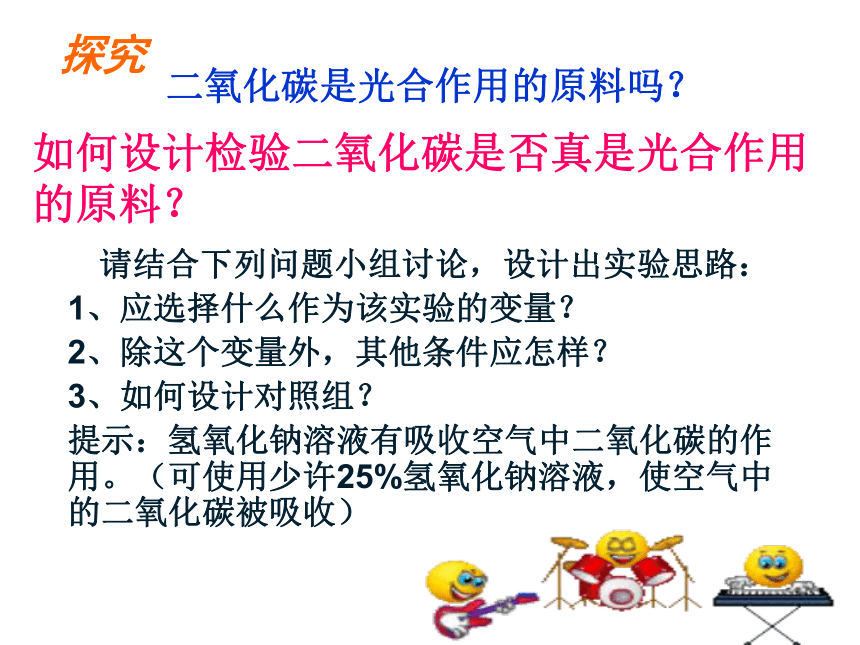 探究

二氧化碳是光合作用的原料吗？

如何设计检验二氧化碳是否真是光合作用的原料？

请结合下列问题小组讨论，设计出实验思路：

1、应选择什么作为该实验的变量？

2、除这个变量外，其他条件应怎样？

3、如何设计对照组？

提示：氢氧化钠溶液有吸收空气中二氧化碳的作用。（可使用少许25%氢氧化钠溶液，使空气中的二氧化碳被吸收）